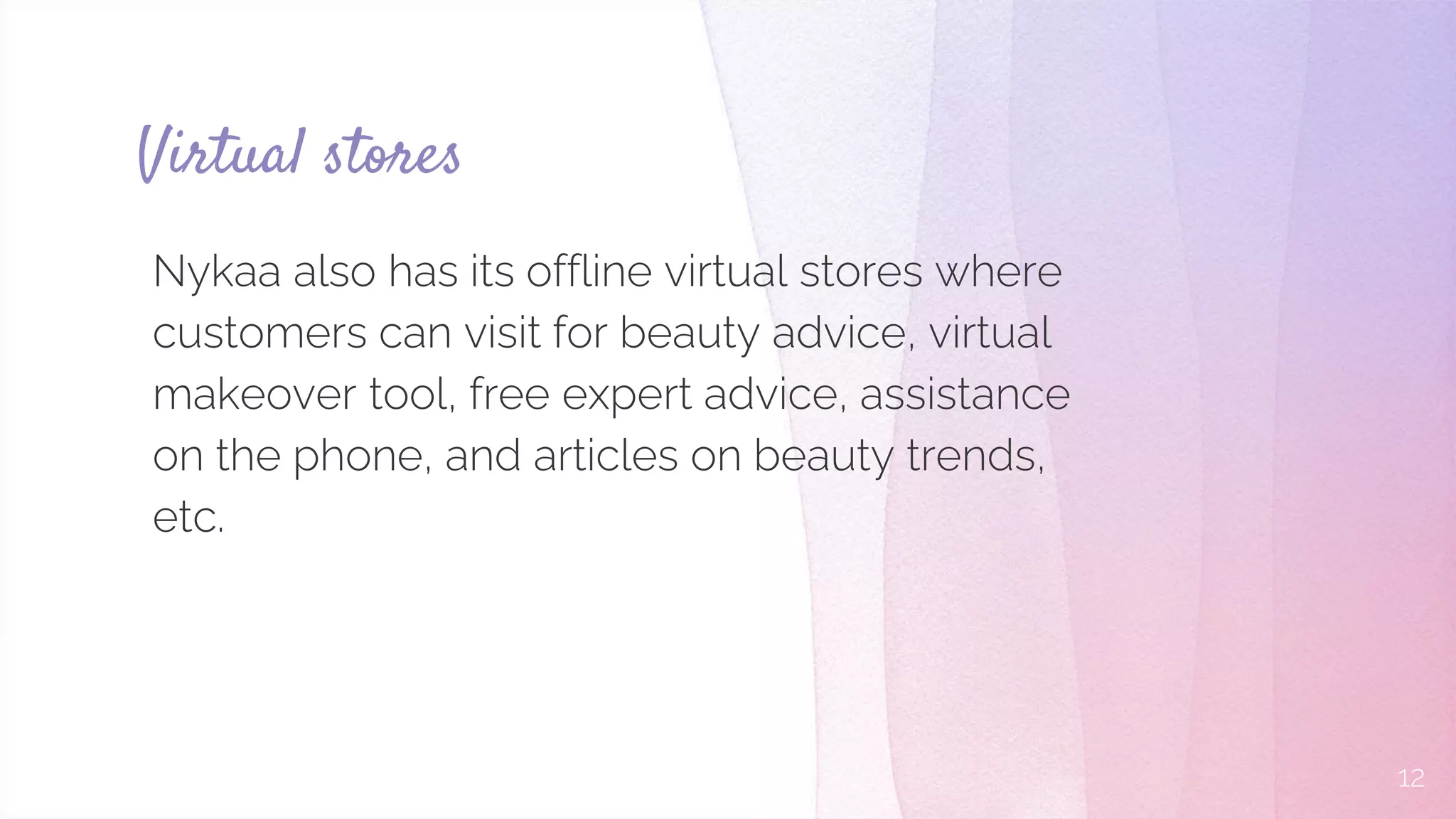 Virtual stores

Nykaa also has its offline virtual stores where customers can visit for beauty advice, virtual makeover tool, free expert advice, assistance on the phone, and articles on beauty trends, etc.

12